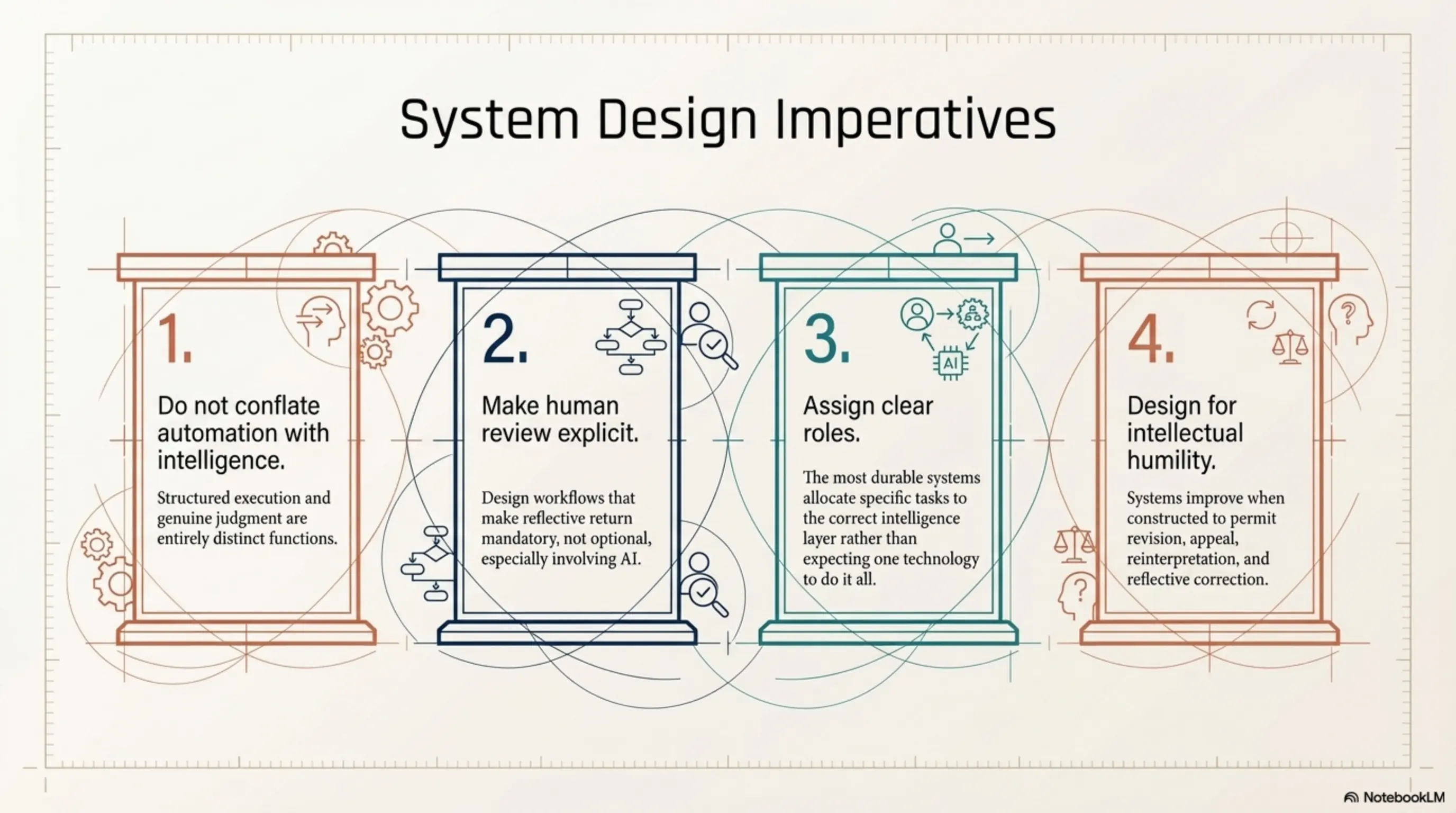 System Design Imperatives

1.

Do not conflate automation with intelligence.

Structured execution and genuine judgment are entirely distinct functions.

2.

Make human review explicit.

Design workflows that make reflective return mandatory, not optional, especially involving AI.

3.

AI

Assign clear roles.

The most durable systems allocate specific tasks to the correct intelligence layer rather than expecting one technology to do it all.

4.

Design for intellectual humility.

Systems improve when constructed to permit revision, appeal, reinterpretation, and reflective correction.

NotebookLM